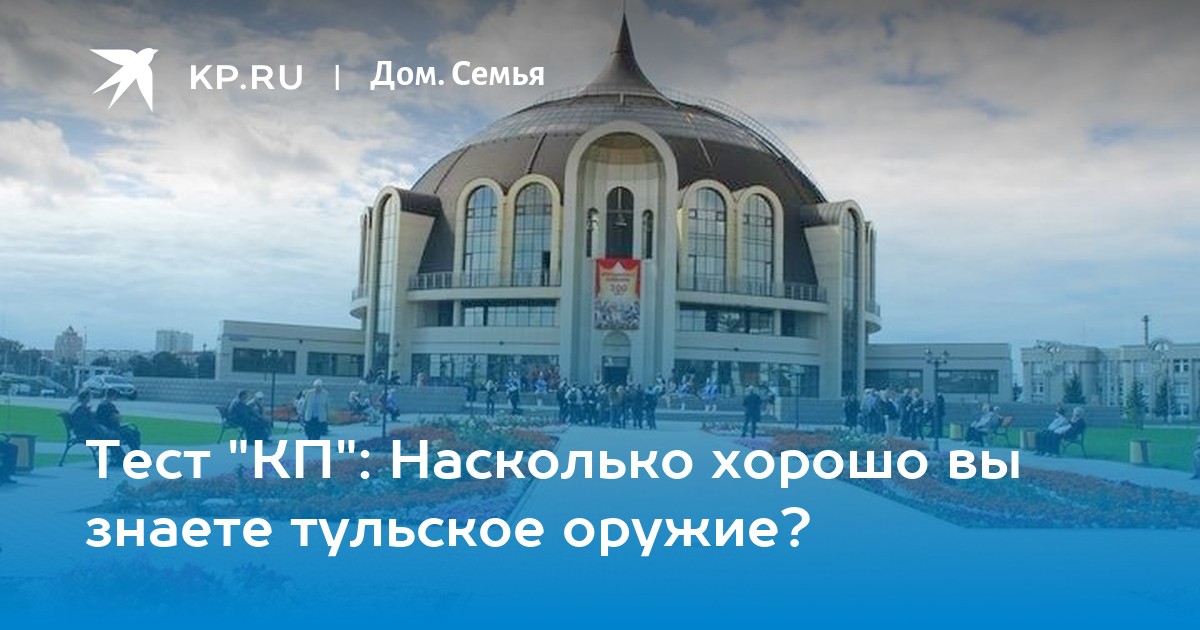 KP.RU | Дом. Семья

Тест "КП": Насколько хорошо вы знаете тульское оружие?